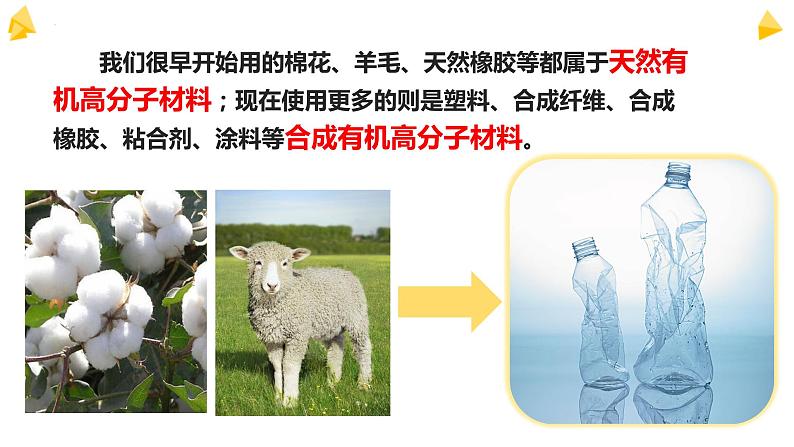 我们很早开始用的棉花、羊毛、天然橡胶等都属于天然有机高分子材料；现在使用更多的则是塑料、合成纤维、合成橡胶、粘合剂、涂料等合成有机高分子材料。